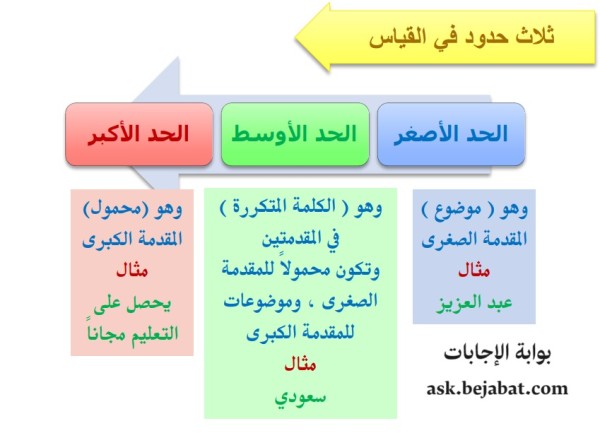 ثلاث حدود في القياس

الحد الأصغر

الحد الأوسط

الحد الأكبر

وهو ( موضوع ) المقدمة الصغرى
مثال
عبد العزيز

وهو ( الكلمة المتكررة ) في المقدمتين وتكون محمولاً للمقدمة الصغرى ، وموضوعات للمقدمة الكبرى
مثال
سعودي

وهو (محمول) المقدمة الكبرى
مثال
يحصل على التعليم مجاناً

بوابة الإجابات
ask.bejabat.com